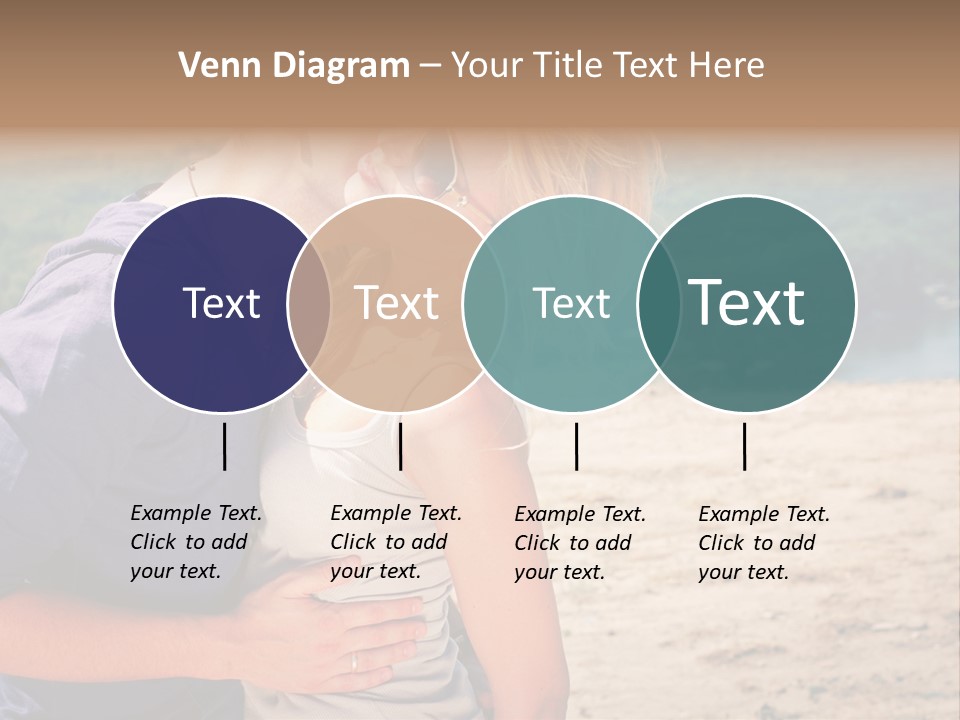 Venn Diagram – Your Title Text Here

Text

Text

Text

Text

Example Text. Click to add your text.

Example Text. Click to add your text.

Example Text. Click to add your text.

Example Text. Click to add your text.